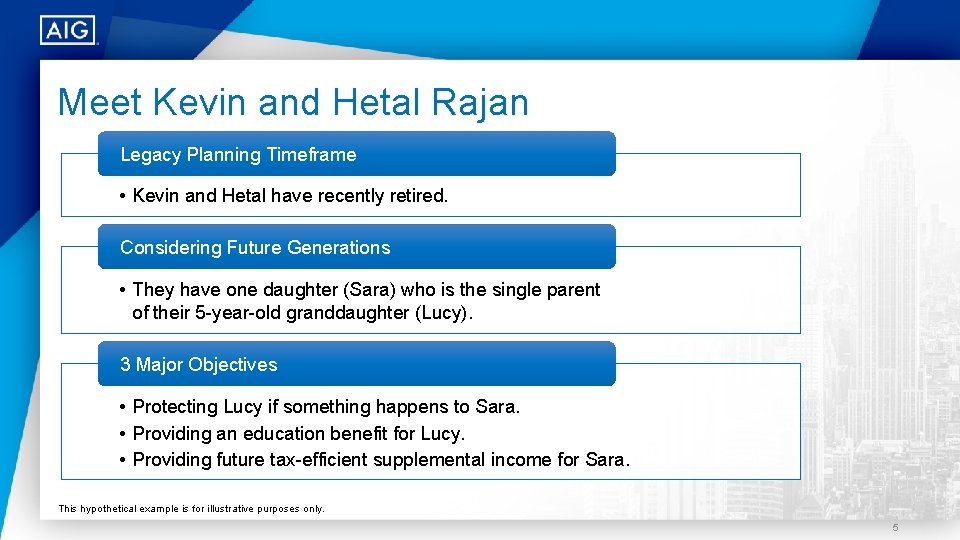 AIG

Meet Kevin and Hetal Rajan

Legacy Planning Timeframe

• Kevin and Hetal have recently retired.

Considering Future Generations

• They have one daughter (Sara) who is the single parent of their 5-year-old granddaughter (Lucy).

3 Major Objectives

• Protecting Lucy if something happens to Sara.
• Providing an education benefit for Lucy.
• Providing future tax-efficient supplemental income for Sara.

This hypothetical example is for illustrative purposes only.

5